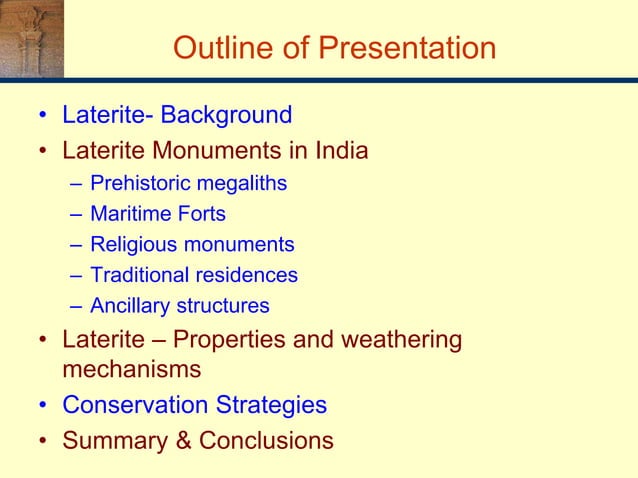 Outline of Presentation

• Laterite- Background
• Laterite Monuments in India
  – Prehistoric megaliths
  – Maritime Forts
  – Religious monuments
  – Traditional residences
  – Ancillary structures
• Laterite – Properties and weathering mechanisms
• Conservation Strategies
• Summary & Conclusions